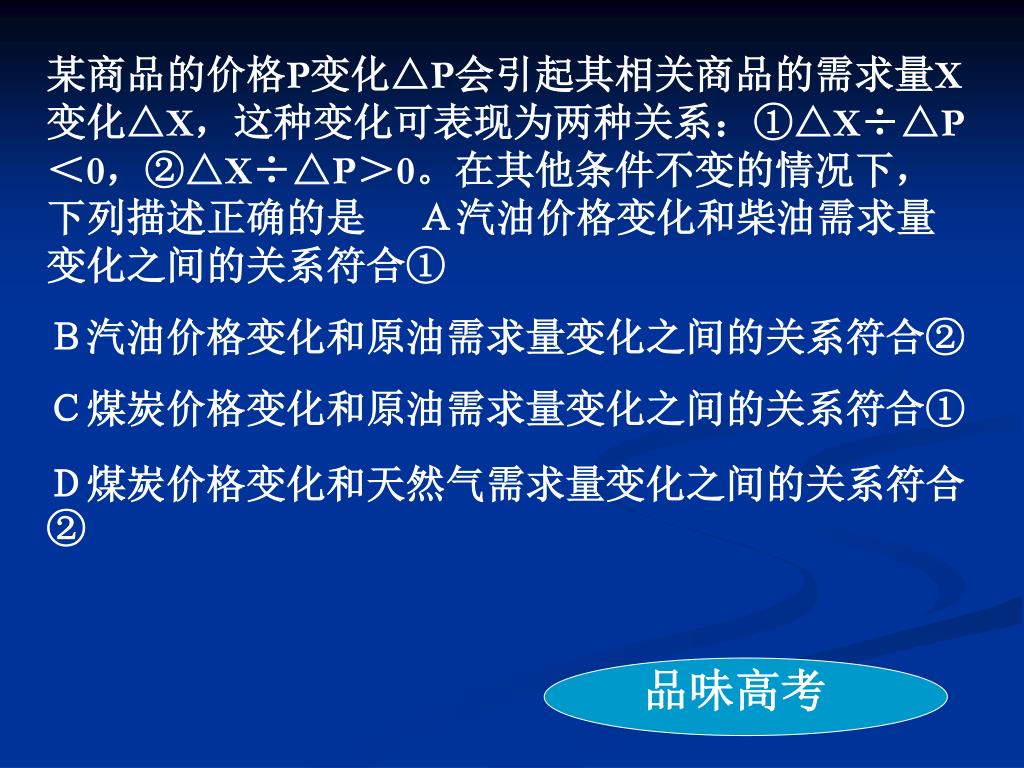 某商品的价格P变化△P会引起其相关商品的需求量X变化△X，这种变化可表现为两种关系：①△X÷△P＜0，②△X÷△P＞0。在其他条件不变的情况下，下列描述正确的是　A汽油价格变化和柴油需求量变化之间的关系符合①

B汽油价格变化和原油需求量变化之间的关系符合②

C煤炭价格变化和原油需求量变化之间的关系符合①

D煤炭价格变化和天然气需求量变化之间的关系符合②

品味高考